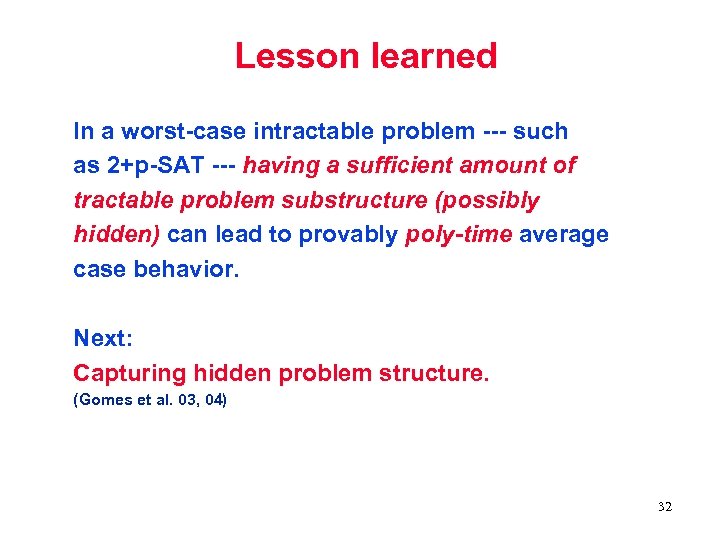 Lesson learned

In a worst-case intractable problem --- such as 2+p-SAT --- having a sufficient amount of tractable problem substructure (possibly hidden) can lead to provably poly-time average case behavior.

Next:
Capturing hidden problem structure.
(Gomes et al. 03, 04)

32